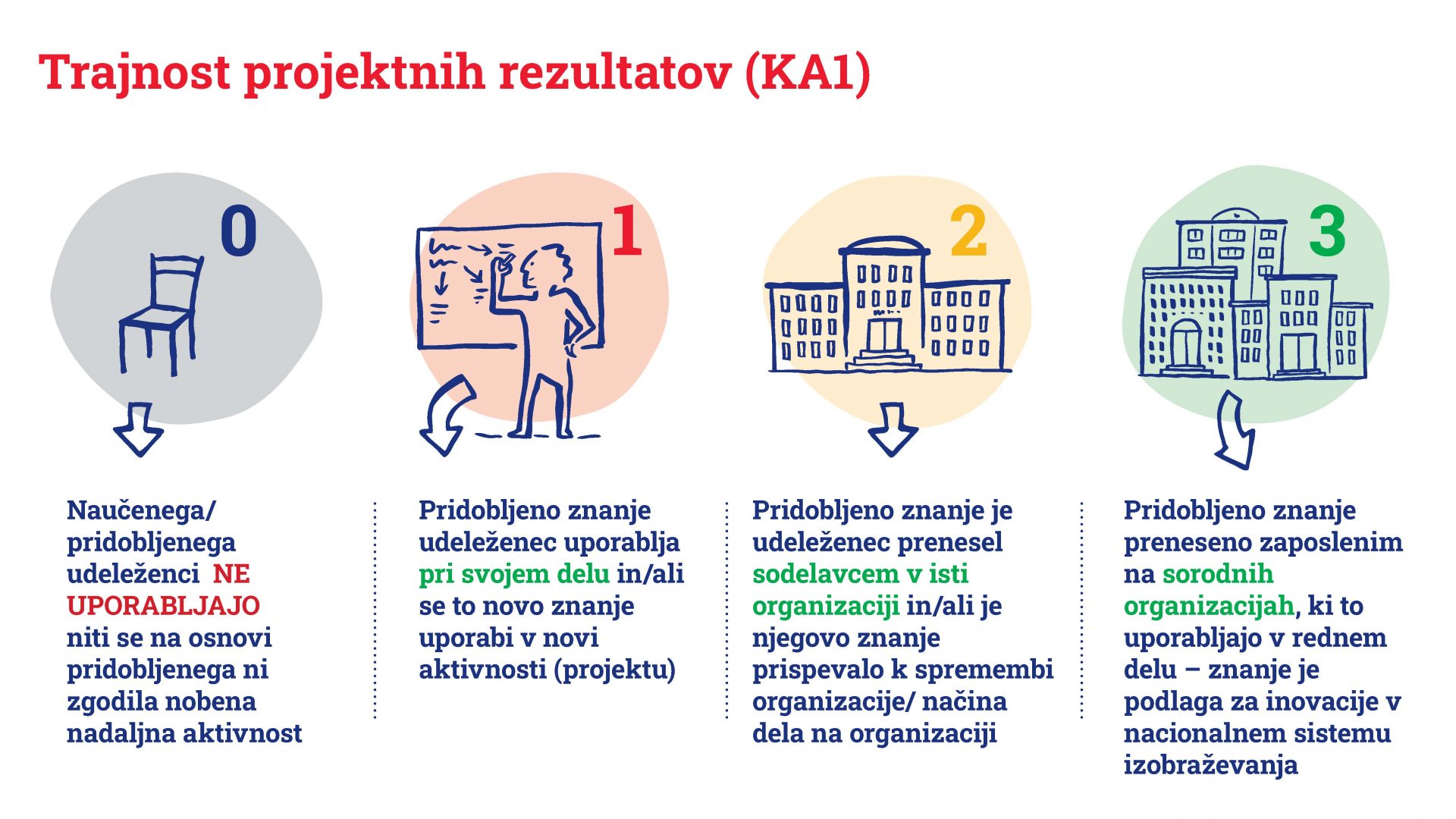 Trajnost projektnih rezultatov (KA1)

0

Naučenega/ pridobljenega udeleženci NE UPORABLJAJO niti se na osnovi pridobljenega ni zgodila nobena nadaljna aktivnost

1

Pridobljeno znanje udeleženec uporablja pri svojem delu in/ali se to novo znanje uporabi v novi aktivnosti (projektu)

2

Pridobljeno znanje je udeleženec prenesel sodelavcem v isti organizaciji in/ali je njegovo znanje prispevalo k spremembi organizacije/ načina dela na organizaciji

3

Pridobljeno znanje preneseno zaposlenim na sorodnih organizacijah, ki to uporabljajo v rednem delu – znanje je podlaga za inovacije v nacionalnem sistemu izobraževanja